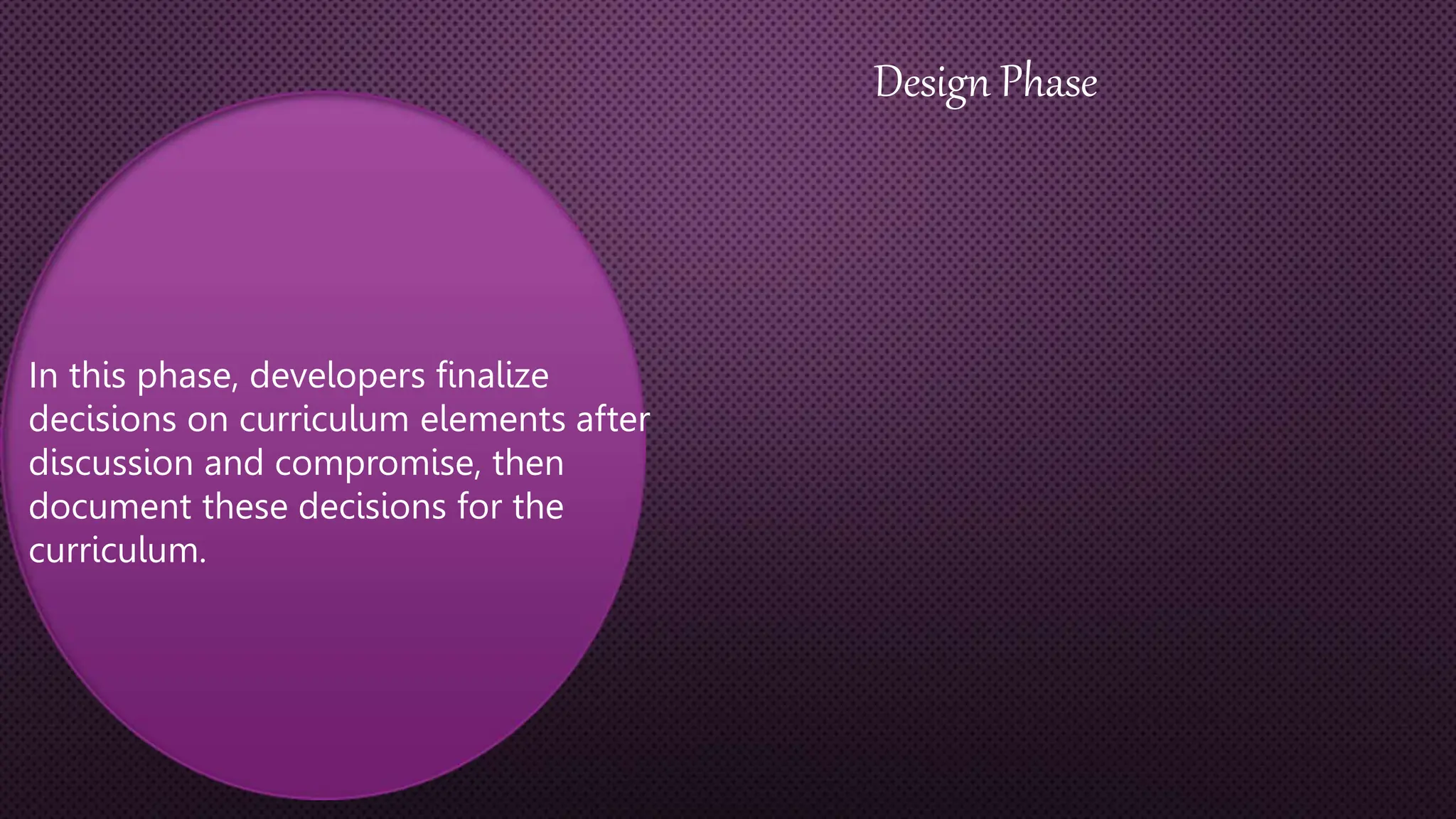 Design Phase

In this phase, developers finalize decisions on curriculum elements after discussion and compromise, then document these decisions for the curriculum.